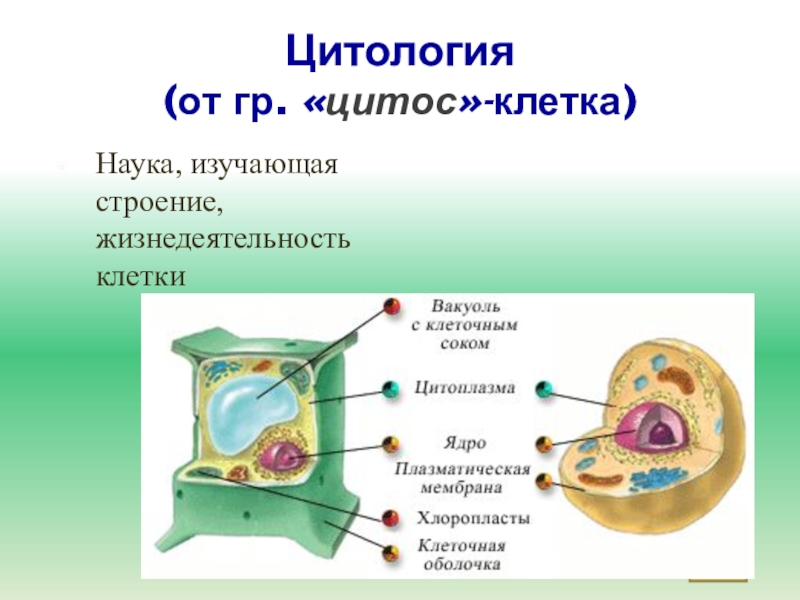 Цитология
(от гр. «цитос»-клетка)

Наука, изучающая строение, жизнедеятельность клетки

Вакуоль с клеточным соком

Цитоплазма

Ядро

Плазматическая мембрана

Хлоропласты

Клеточная оболочка